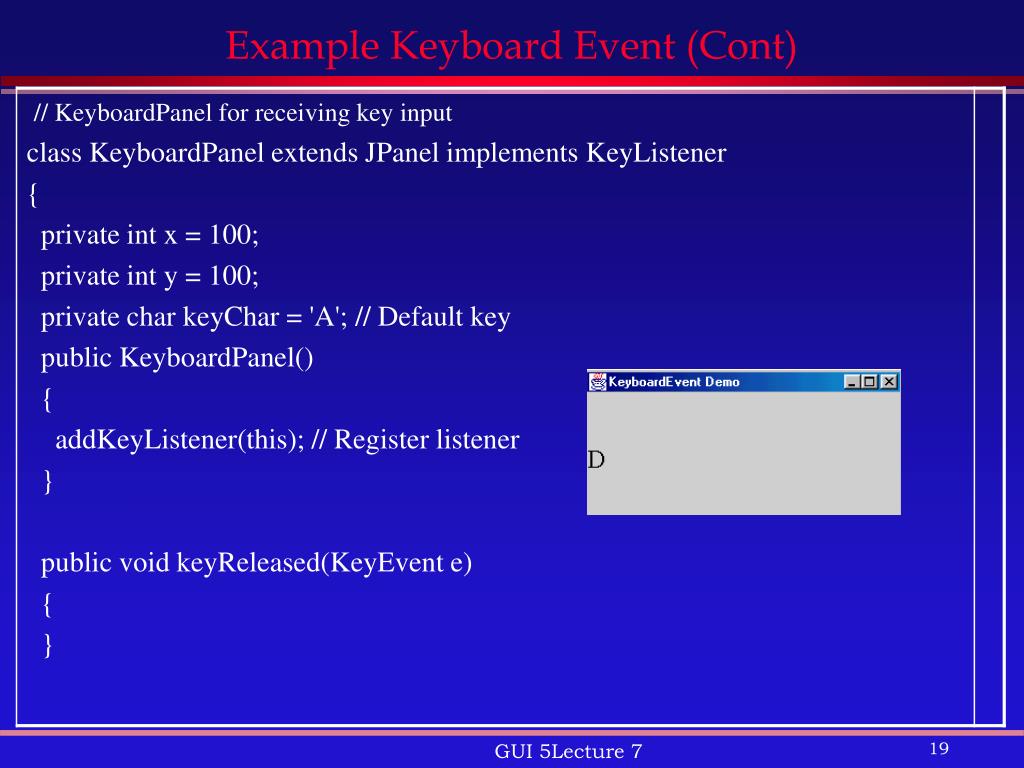 Example Keyboard Event (Cont)

// KeyboardPanel for receiving key input
class KeyboardPanel extends JPanel implements KeyListener
{
private int x = 100;
private int y = 100;
private char keyChar = 'A'; // Default key
public KeyboardPanel()
{
addKeyListener(this); // Register listener
}

public void keyReleased(KeyEvent e)
{
}

KeyboardEvent Demo

D

GUI 5Lecture 7

19